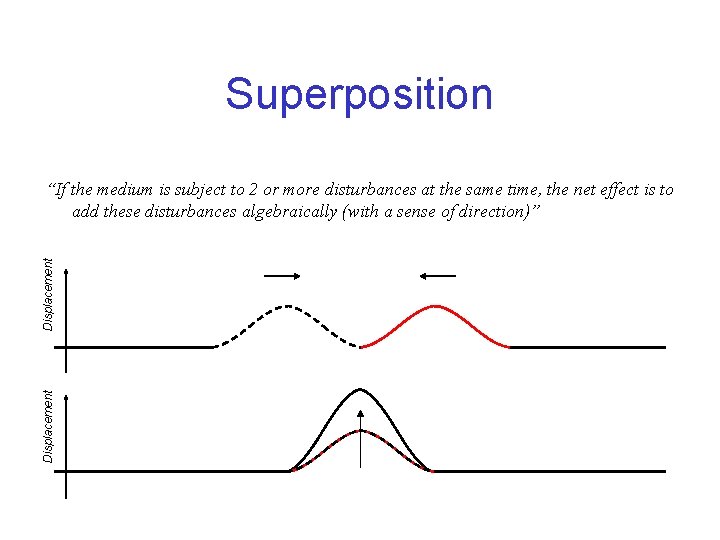 Superposition

"If the medium is subject to 2 or more disturbances at the same time, the net effect is to add these disturbances algebraically (with a sense of direction)"

Displacement

Displacement